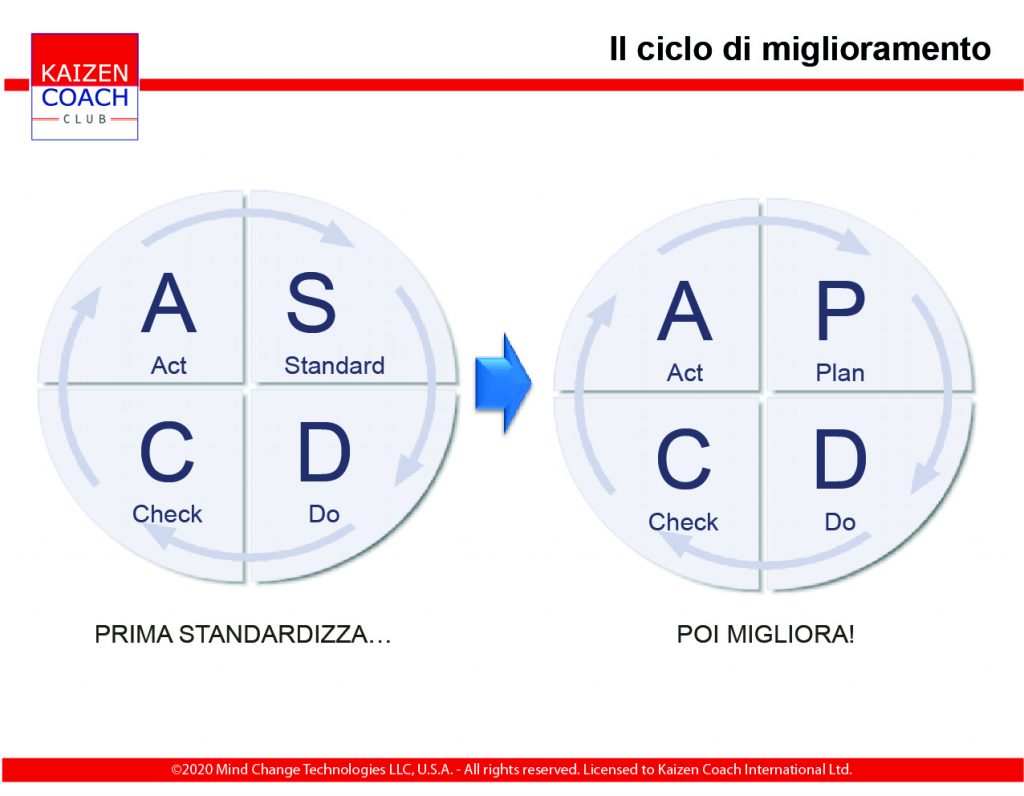 KAIZEN
COACH
CLUB

Il ciclo di miglioramento

A
Act

S
Standard

C
Check

D
Do

A
Act

P
Plan

C
Check

D
Do

PRIMA STANDARDIZZA…

POI MIGLIORA!

©2020 Mind Change Technologies LLC, U.S.A. - All rights reserved. Licensed to Kaizen Coach International Ltd.